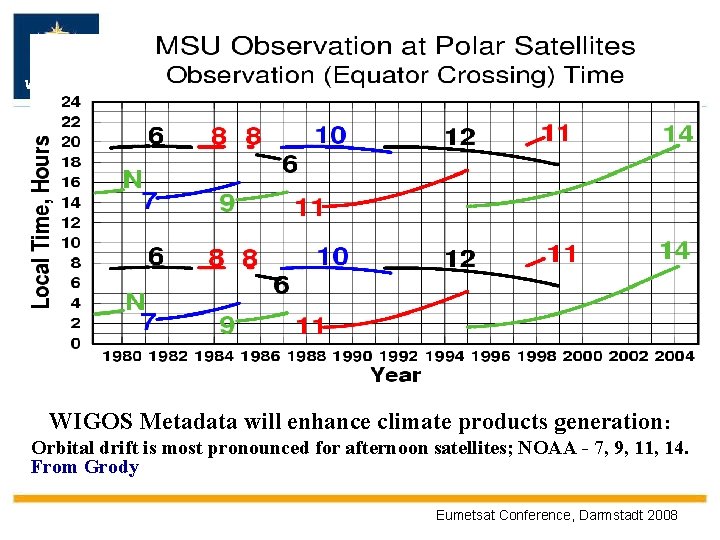 MSU Observation at Polar Satellites
Observation (Equator Crossing) Time

Local Time, Hours

24
22
20
18
16
14
12
10
8
6
4
2
0

6 8 8 10 12 11 14
6
N
7 9 11
6 8 8 10 12 11 14
6
N
7 9 11

1980 1982 1984 1986 1988 1990 1992 1994 1996 1998 2000 2002 2004
Year

WIGOS Metadata will enhance climate products generation:
Orbital drift is most pronounced for afternoon satellites; NOAA - 7, 9, 11, 14.
From Grody

Eumetsat Conference, Darmstadt 2008